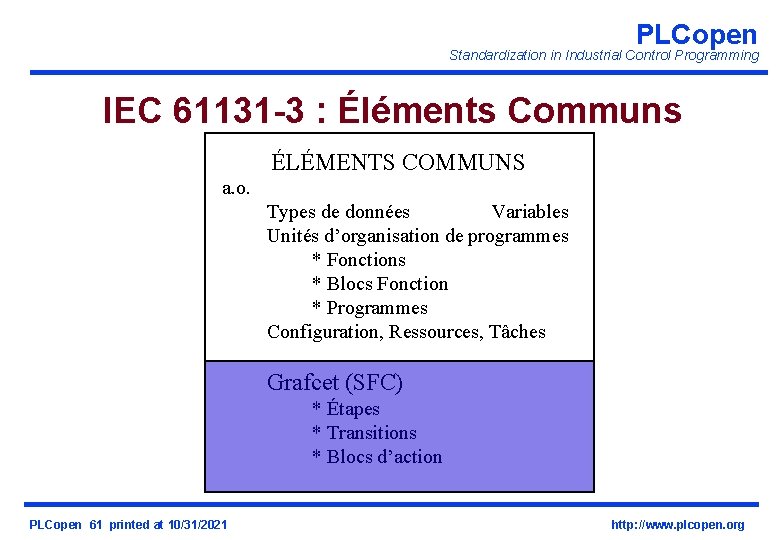 PLCopen
Standardization in Industrial Control Programming

IEC 61131-3 : Éléments Communs

ÉLÉMENTS COMMUNS
a.o.
Types de données Variables
Unités d'organisation de programmes
* Fonctions
* Blocs Fonction
* Programmes
Configuration, Ressources, Tâches

Grafcet (SFC)
* Étapes
* Transitions
* Blocs d'action

PLCopen 61 printed at 10/31/2021

http://www.plcopen.org